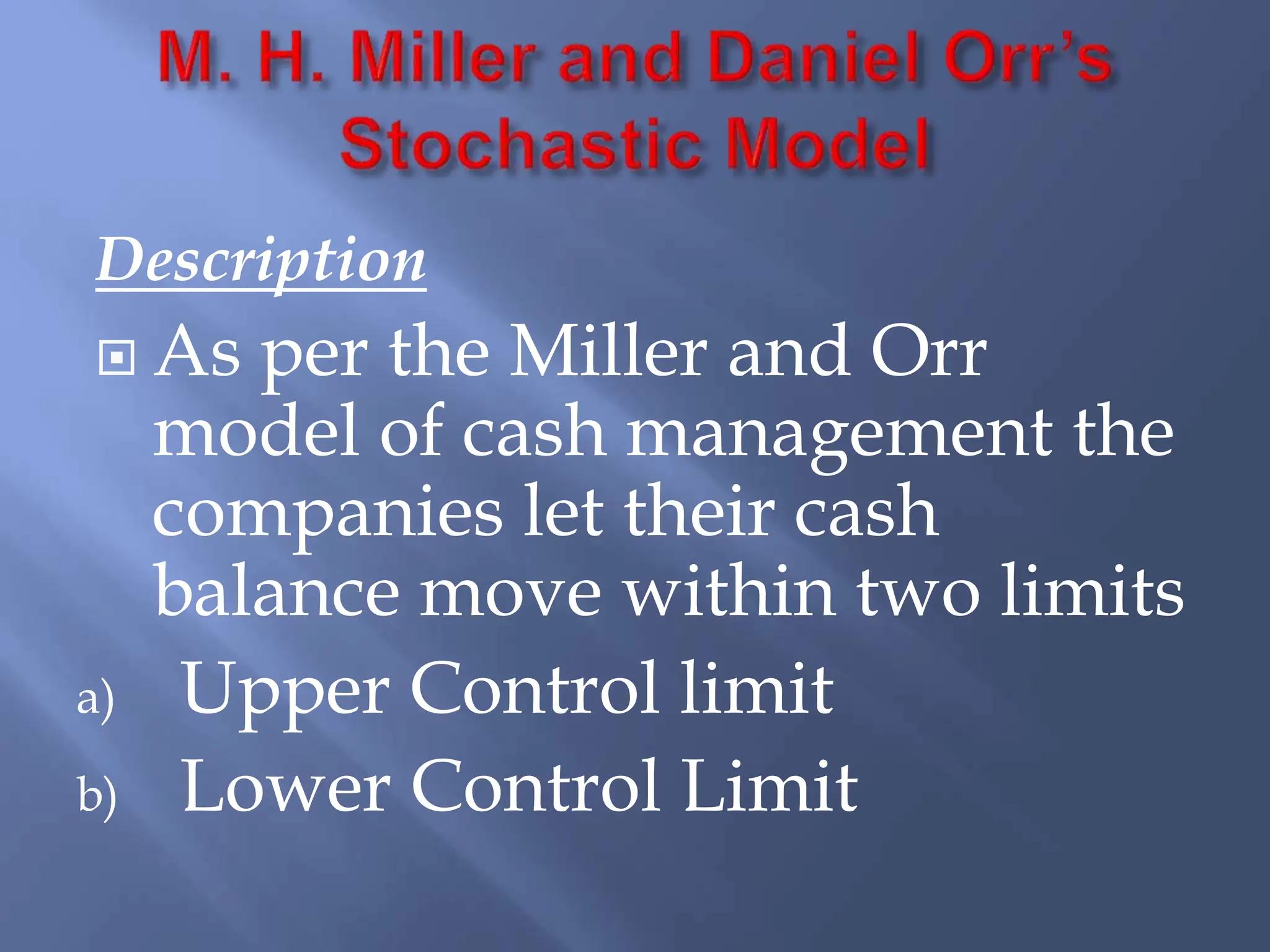 M. H. Miller and Daniel Orr's Stochastic Model

Description

As per the Miller and Orr model of cash management the companies let their cash balance move within two limits

a) Upper Control limit

b) Lower Control Limit